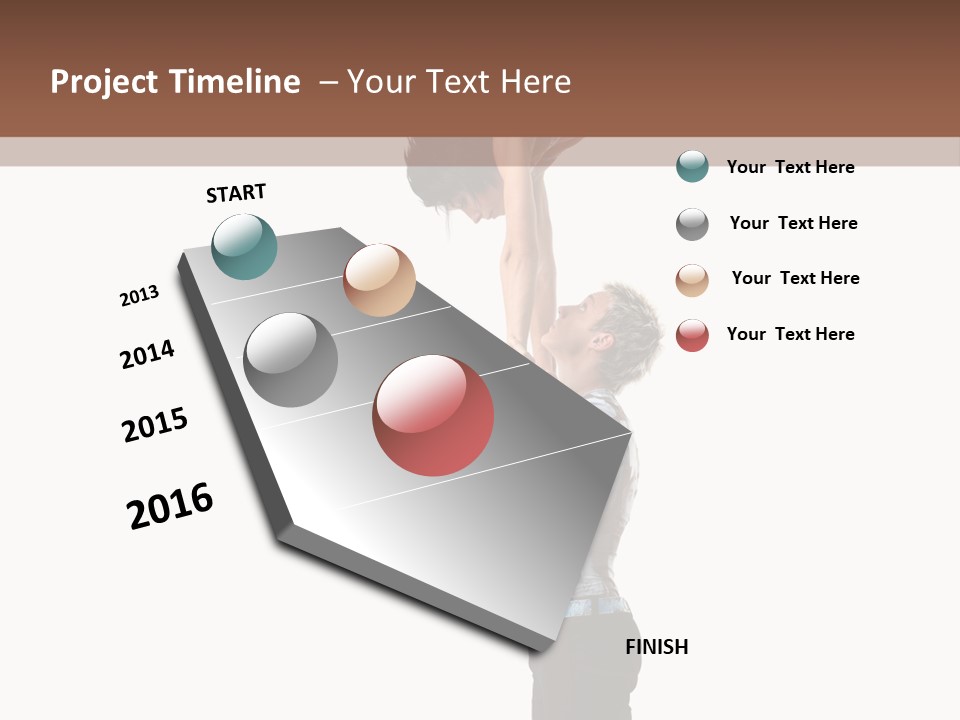 Project Timeline – Your Text Here

START

2013

2014

2015

2016

FINISH

Your Text Here

Your Text Here

Your Text Here

Your Text Here